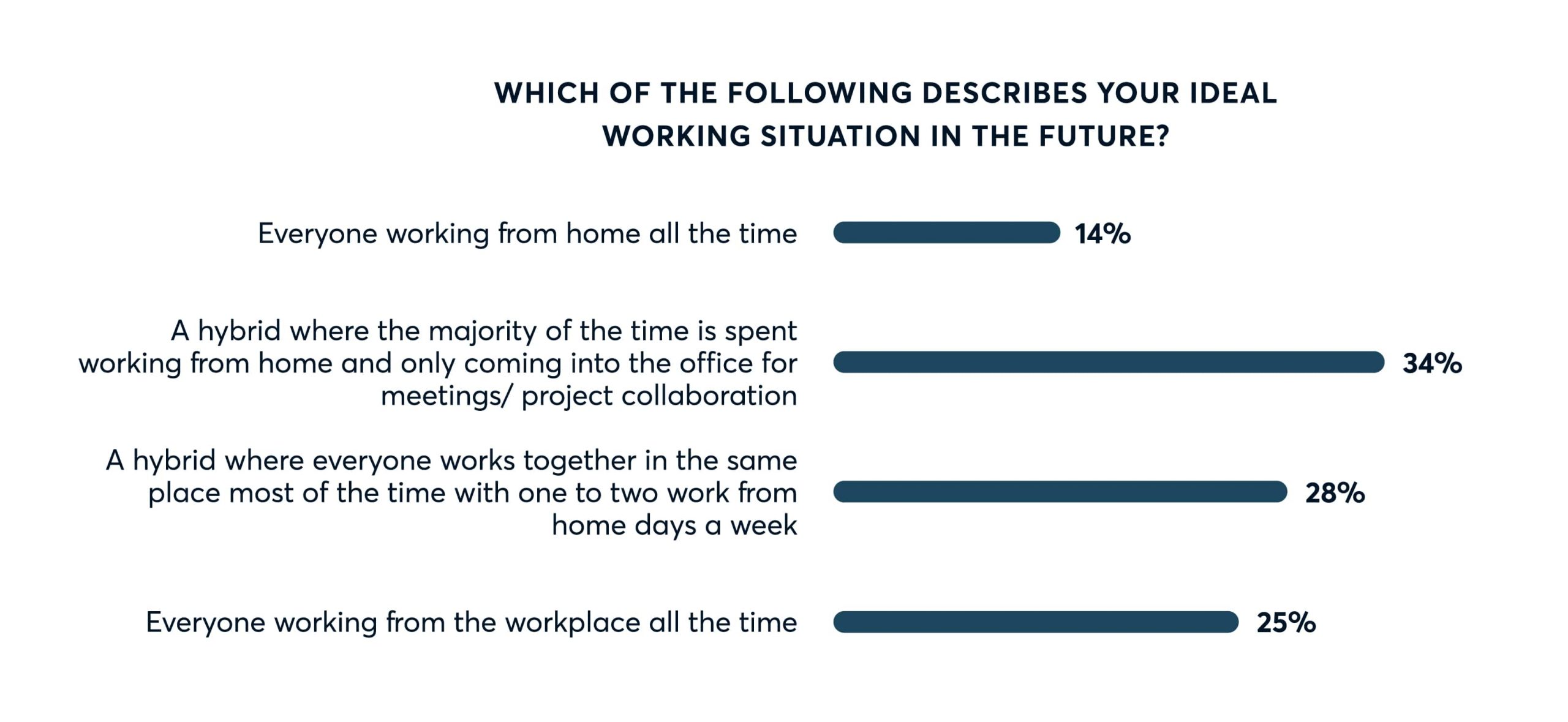 WHICH OF THE FOLLOWING DESCRIBES YOUR IDEAL WORKING SITUATION IN THE FUTURE?

Everyone working from home all the time 14%

A hybrid where the majority of the time is spent working from home and only coming into the office for meetings/ project collaboration 34%

A hybrid where everyone works together in the same place most of the time with one to two work from home days a week 28%

Everyone working from the workplace all the time 25%